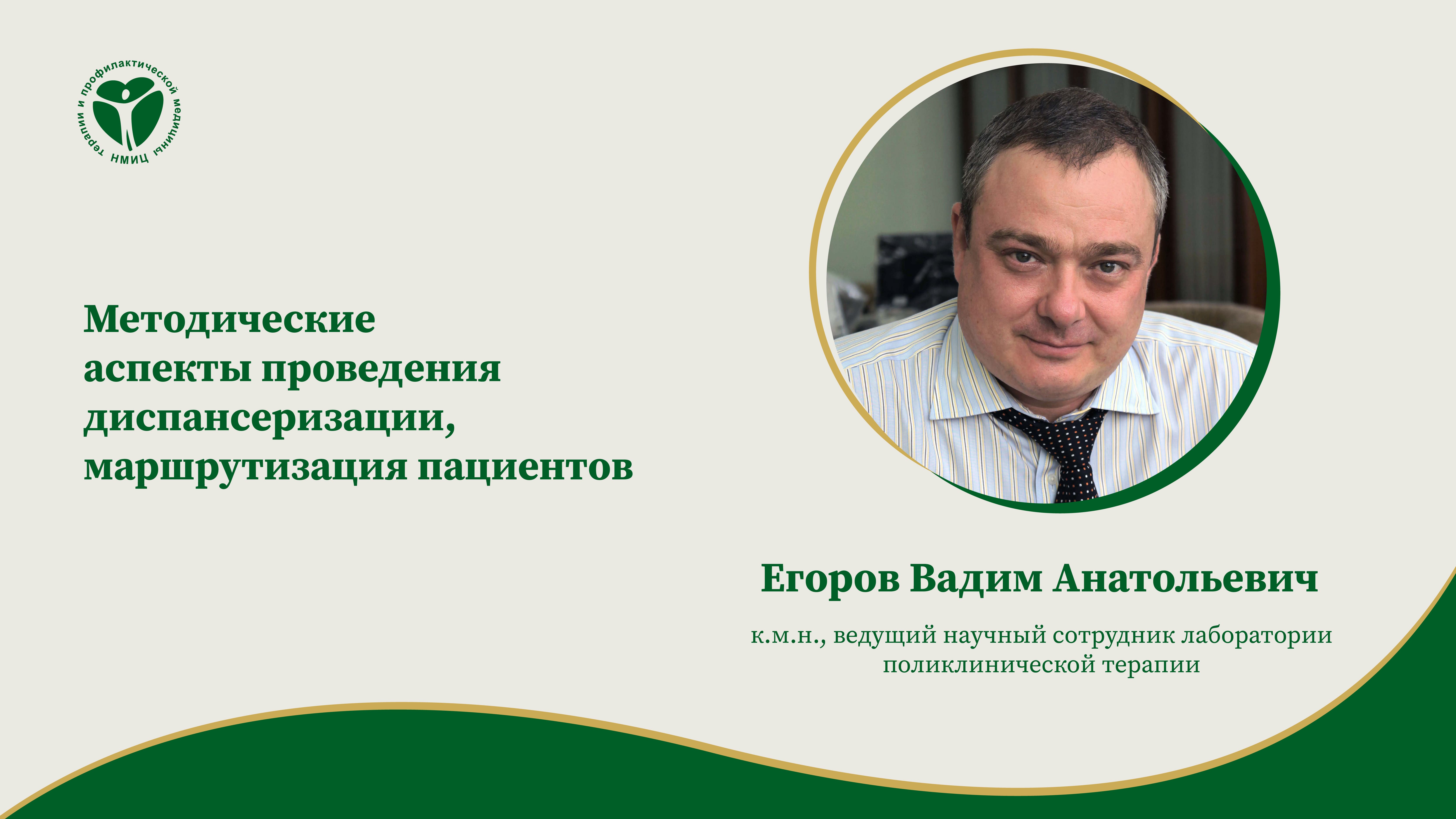 НМИЦ терапии и профилактической медицины

Методические аспекты проведения диспансеризации, маршрутизация пациентов

Егоров Вадим Анатольевич

к.м.н., ведущий научный сотрудник лаборатории поликлинической терапии